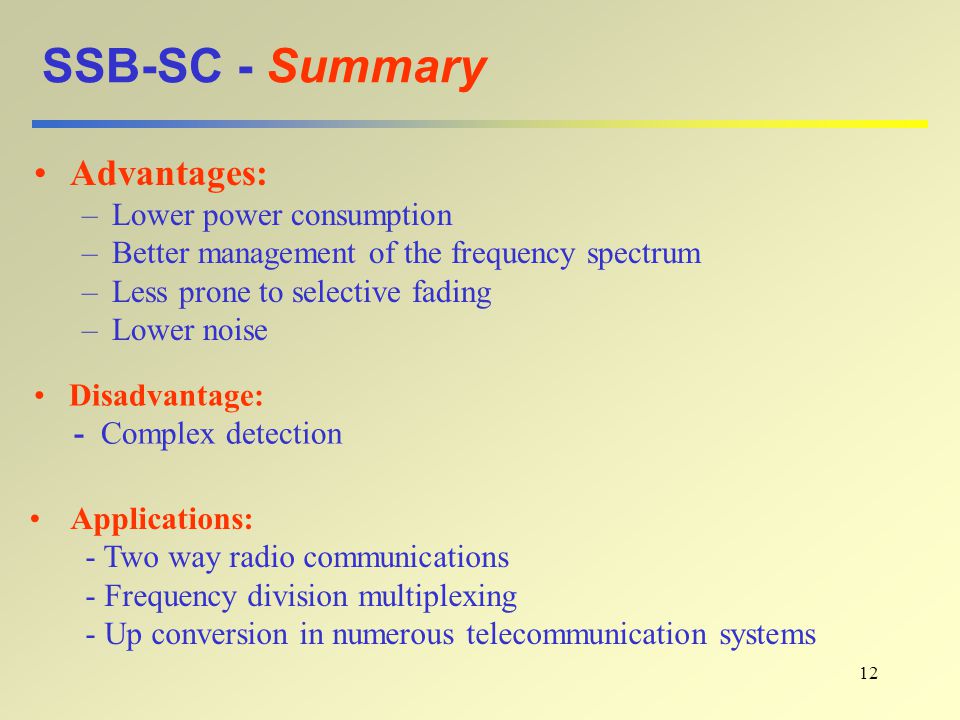 SSB-SC - Summary

• Advantages:
– Lower power consumption
– Better management of the frequency spectrum
– Less prone to selective fading
– Lower noise

• Disadvantage:
- Complex detection

• Applications:
- Two way radio communications
- Frequency division multiplexing
- Up conversion in numerous telecommunication systems

12